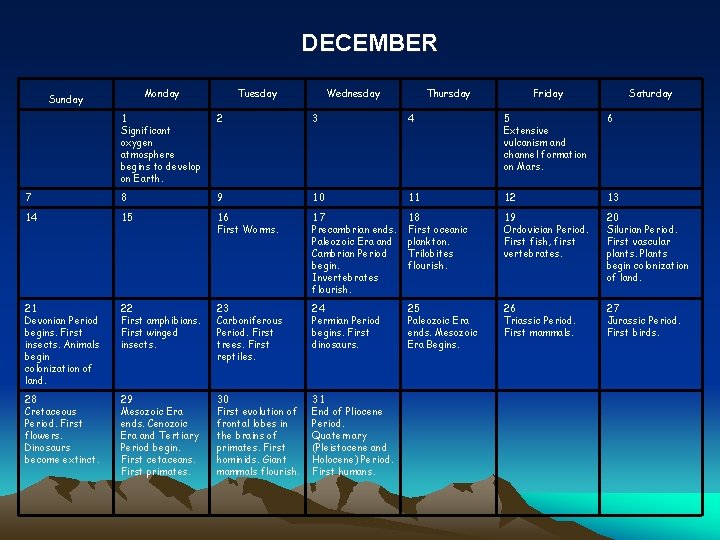 DECEMBER

| Sunday | Monday | Tuesday | Wednesday | Thursday | Friday | Saturday |
|---|---|---|---|---|---|---|
| | 1 Significant oxygen atmosphere begins to develop on Earth. | 2 | 3 | 4 | 5 Extensive vulcanism and channel formation on Mars. | 6 |
| 7 | 8 | 9 | 10 | 11 | 12 | 13 |
| 14 | 15 | 16 First Worms. | 17 Precambrian ends. Paleozoic Era and Cambrian Period begin. Invertebrates flourish. | 18 First oceanic plankton. Trilobites flourish. | 19 Ordovician Period. First fish, first vertebrates. | 20 Silurian Period. First vascular plants. Plants begin colonization of land. |
| 21 Devonian Period begins. First insects. Animals begin colonization of land. | 22 First amphibians. First winged insects. | 23 Carboniferous Period. First trees. First reptiles. | 24 Permian Period begins. First dinosaurs. | 25 Paleozoic Era ends. Mesozoic Era Begins. | 26 Triassic Period. First mammals. | 27 Jurassic Period. First birds. |
| 28 Cretaceous Period. First flowers. Dinosaurs become extinct. | 29 Mesozoic Era ends. Cenozoic Era and Tertiary Period begin. First cetaceans. First primates. | 30 First evolution of frontal lobes in the brains of primates. First hominids. Giant mammals flourish. | 31 End of Pliocene Period. Quaternary (Pleistocene and Holocene) Period. First humans. | | | |